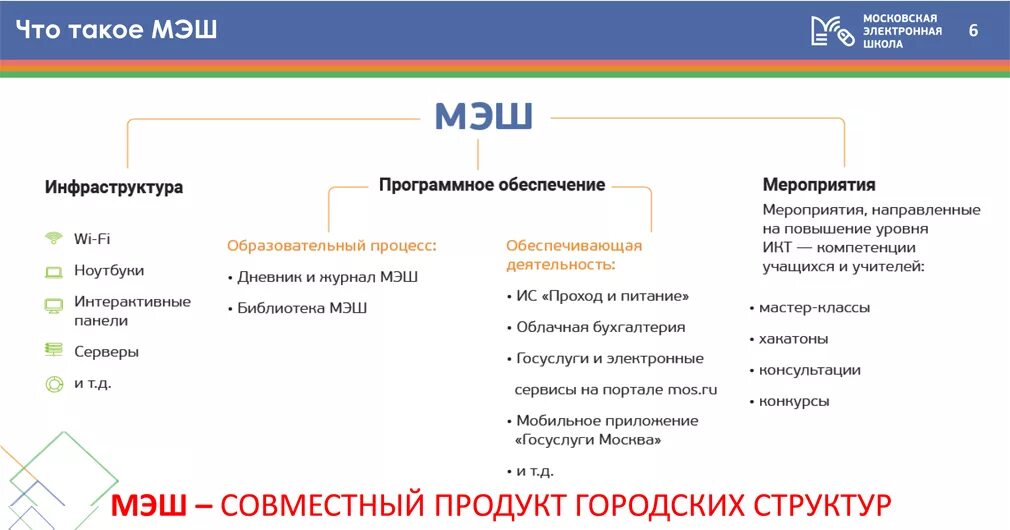 Что такое МЭШ

МОСКОВСКАЯ ЭЛЕКТРОННАЯ ШКОЛА

6

МЭШ

Инфраструктура

Wi-Fi

Ноутбуки

Интерактивные панели

Серверы

и т.д.

Программное обеспечение

Образовательный процесс:

• Дневник и журнал МЭШ

• Библиотека МЭШ

Обеспечивающая деятельность:

• ИС «Проход и питание»

• Облачная бухгалтерия

• Госуслуги и электронные сервисы на портале mos.ru

• Мобильное приложение «Госуслуги Москва»

• и т.д.

Мероприятия

Мероприятия, направленные на повышение уровня ИКТ — компетенции учащихся и учителей:

• мастер-классы

• хакатоны

• консультации

• конкурсы

МЭШ – СОВМЕСТНЫЙ ПРОДУКТ ГОРОДСКИХ СТРУКТУР